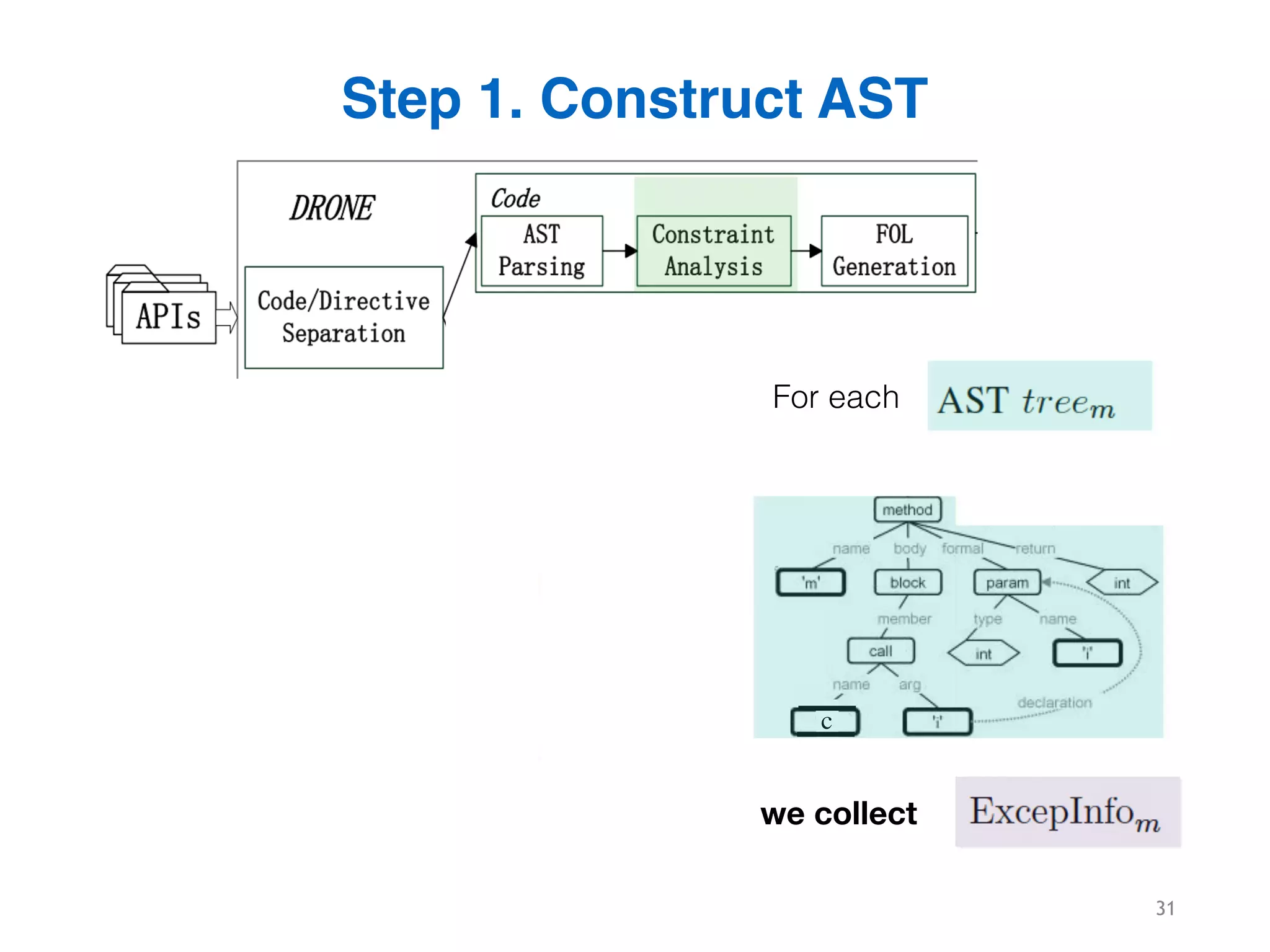 Step 1. Construct AST

DRONE

APIs

Code/Directive Separation

Code

AST Parsing

Constraint Analysis

FOL Generation

For each AST $tree_m$

method

name

body

formal

return

'm'

block

param

int

member

type

name

call

int

'i'

name

arg

declaration

c

'i'

we collect $\text{ExcepInfo}_m$

31